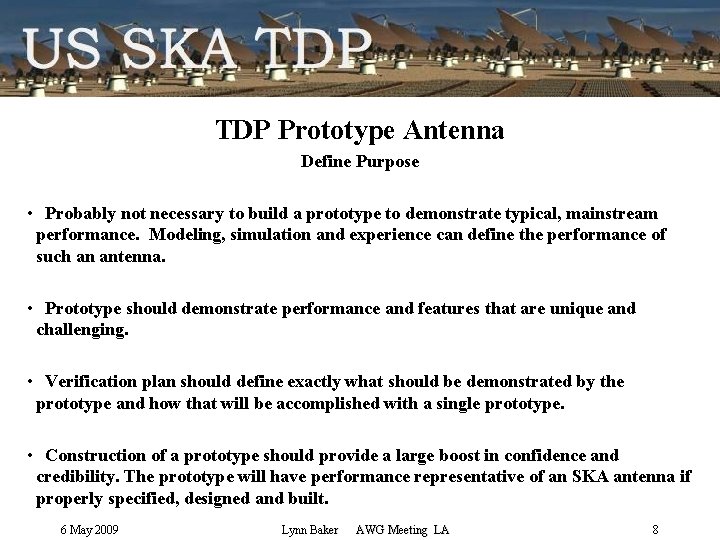 US SKA TDP

TDP Prototype Antenna

Define Purpose

• Probably not necessary to build a prototype to demonstrate typical, mainstream performance. Modeling, simulation and experience can define the performance of such an antenna.

• Prototype should demonstrate performance and features that are unique and challenging.

• Verification plan should define exactly what should be demonstrated by the prototype and how that will be accomplished with a single prototype.

• Construction of a prototype should provide a large boost in confidence and credibility. The prototype will have performance representative of an SKA antenna if properly specified, designed and built.

6 May 2009 Lynn Baker AWG Meeting LA 8